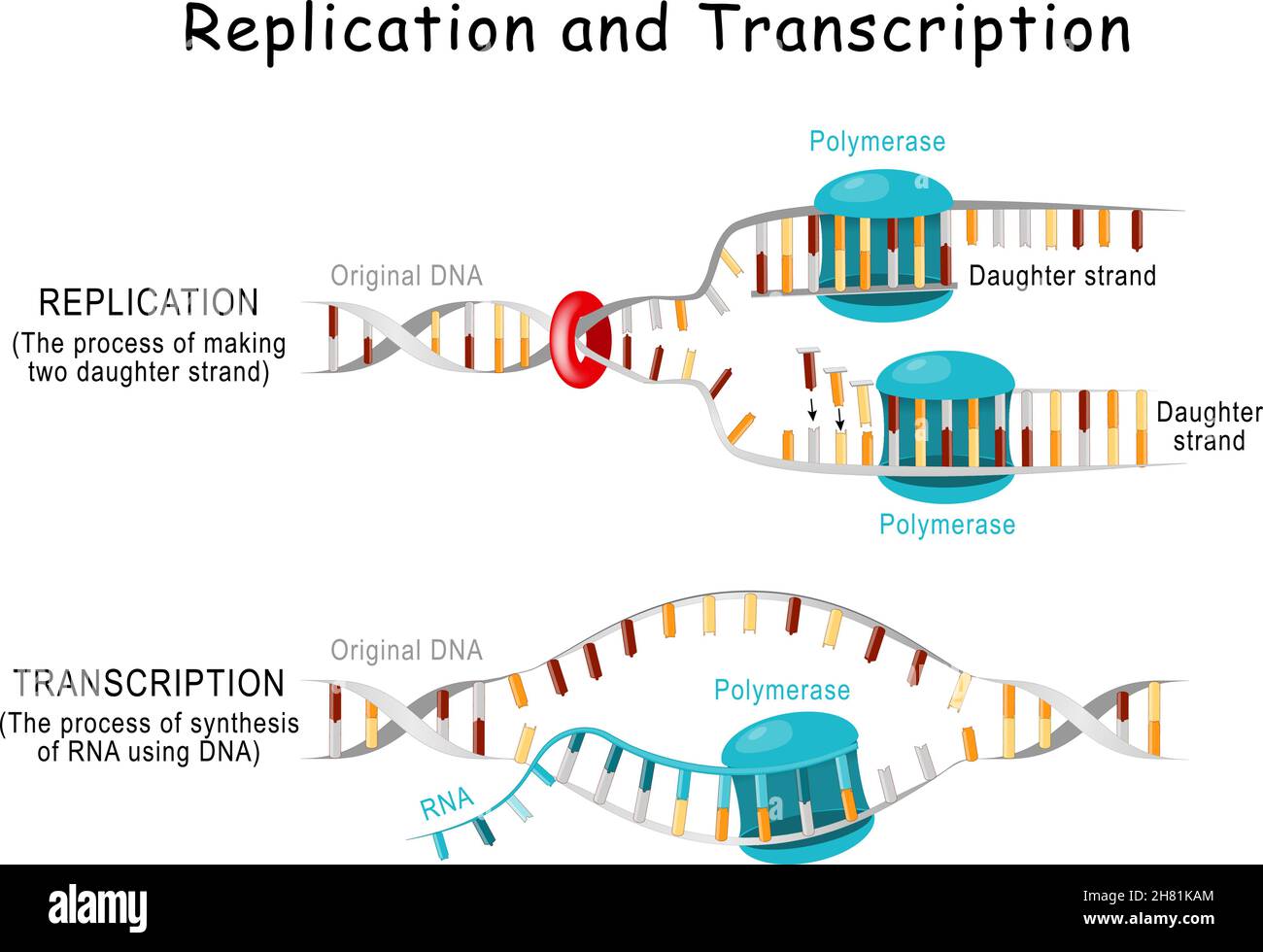 Replication and Transcription

Polymerase

Original DNA

REPLICATION
(The process of making two daughter strand)

Daughter strand

Daughter strand

Polymerase

Original DNA

TRANSCRIPTION
(The process of synthesis of RNA using DNA)

Polymerase

RNA

alamy

Image ID: 2H81KAM
www.alamy.com